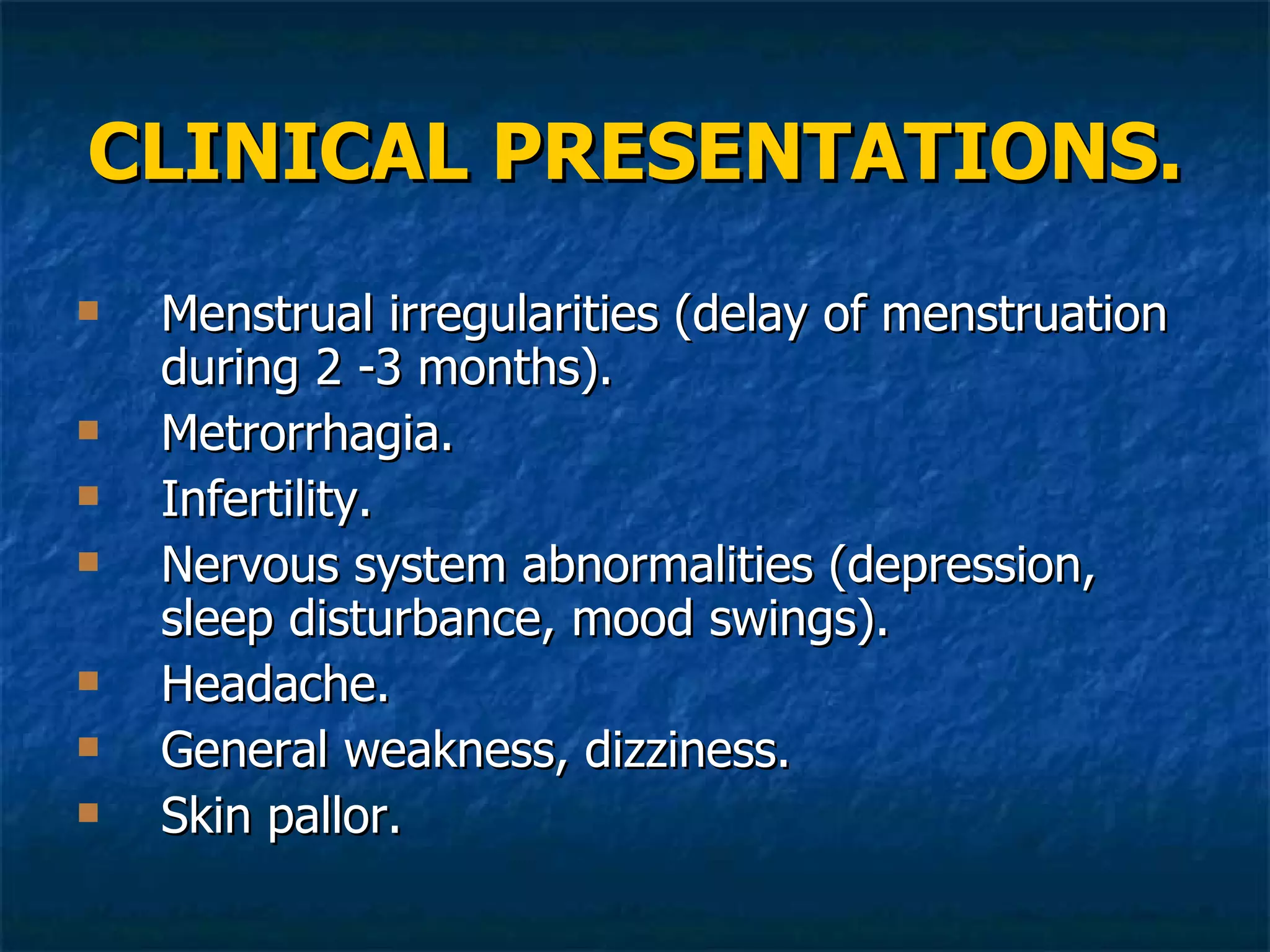 CLINICAL PRESENTATIONS.

- Menstrual irregularities (delay of menstruation during 2 -3 months).
- Metrorrhagia.
- Infertility.
- Nervous system abnormalities (depression, sleep disturbance, mood swings).
- Headache.
- General weakness, dizziness.
- Skin pallor.